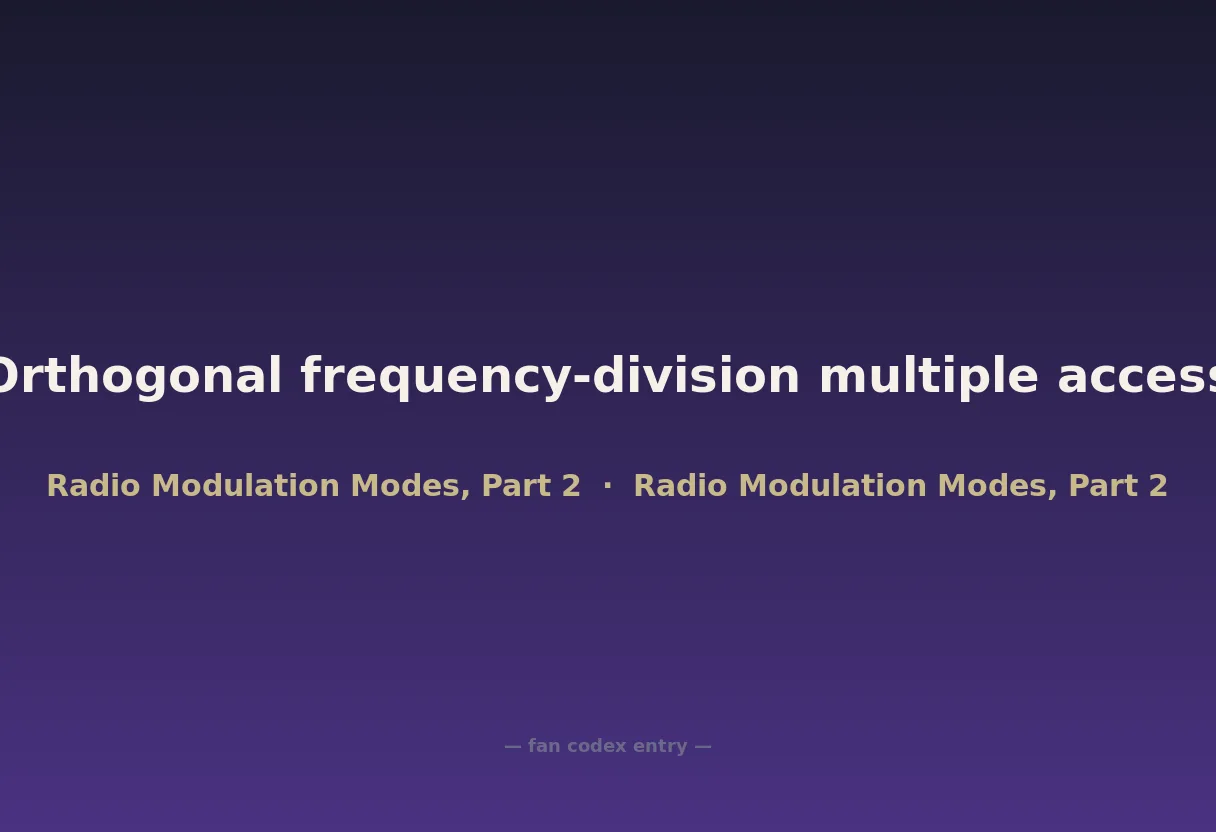 Orthogonal frequency-division multiple access

Radio Modulation Modes, Part 2 · Radio Modulation Modes, Part 2

— fan codex entry —